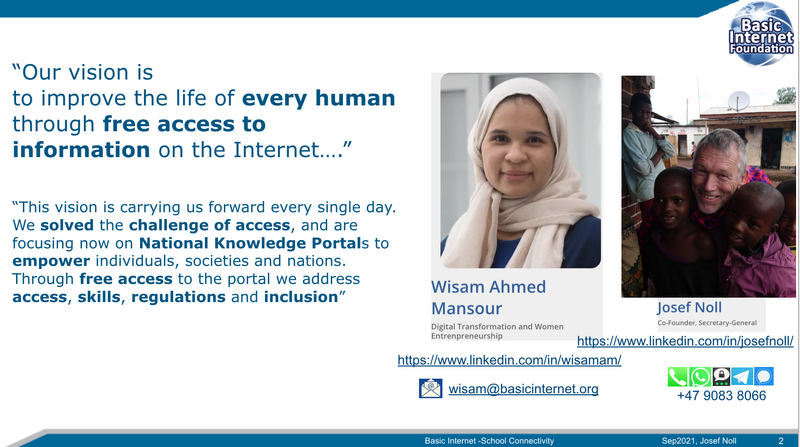 Basic Internet Foundation

“Our vision is to improve the life of every human through free access to information on the Internet….”

“This vision is carrying us forward every single day. We solved the challenge of access, and are focusing now on National Knowledge Portals to empower individuals, societies and nations. Through free access to the portal we address access, skills, regulations and inclusion”

Wisam Ahmed Mansour
Digital Transformation and Women Entrenpreneurship

Josef Noll
Co-Founder, Secretary-General

https://www.linkedin.com/in/josefnoll/

https://www.linkedin.com/in/wisamam/

wisam@basicinternet.org

+47 9083 8066

Basic Internet -School Connectivity

Sep2021, Josef Noll

2